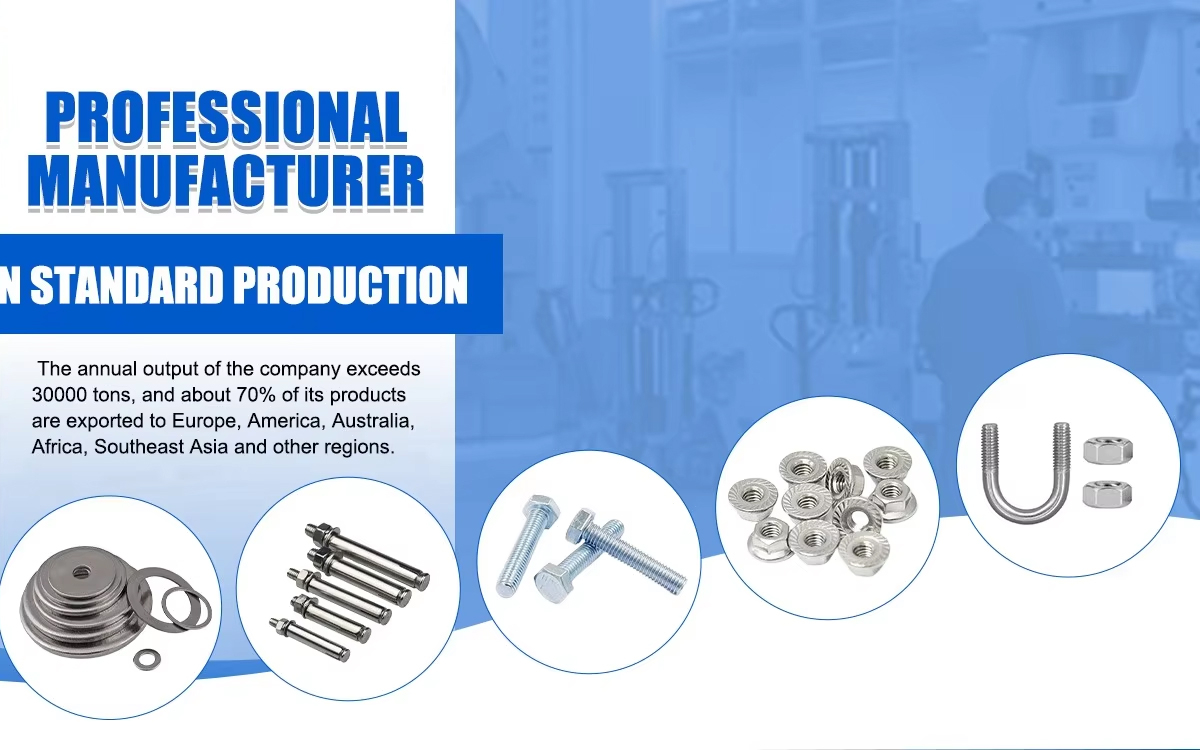 PROFESSIONAL MANUFACTURER

N STANDARD PRODUCTION

The annual output of the company exceeds 30000 tons, and about 70% of its products are exported to Europe, America, Australia, Africa, Southeast Asia and other regions.